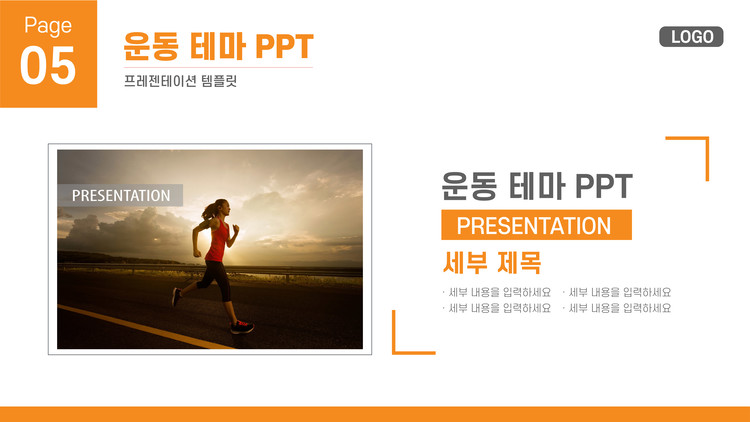 Page
05

운동 테마 PPT
프레젠테이션 템플릿

LOGO

PRESENTATION

운동 테마 PPT
PRESENTATION
세부 제목

· 세부 내용을 입력하세요
· 세부 내용을 입력하세요

· 세부 내용을 입력하세요
· 세부 내용을 입력하세요